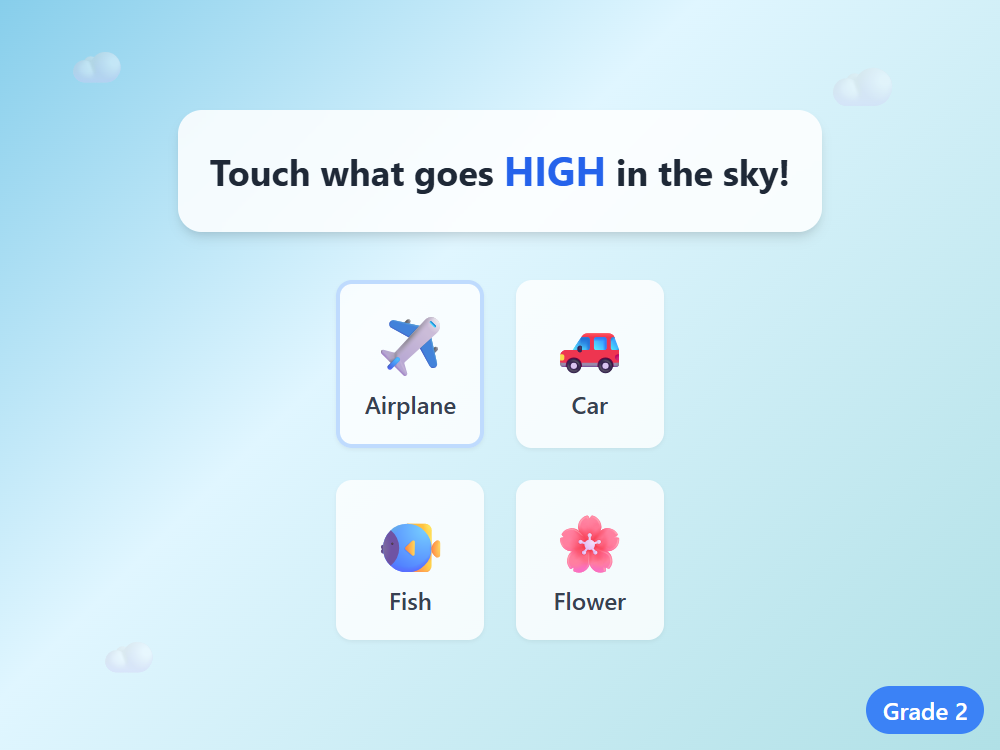 Touch what goes HIGH in the sky!

Airplane

Car

Fish

Flower

Grade 2